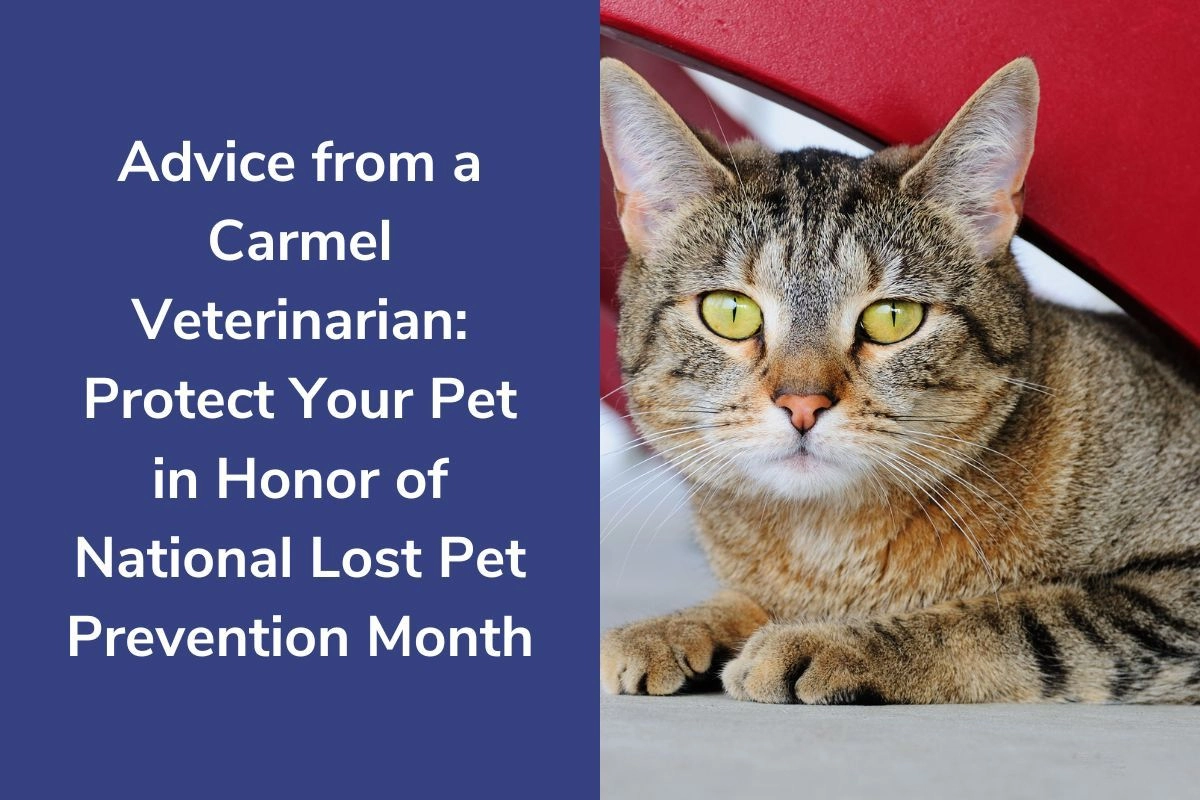 Advice from a Carmel Veterinarian: Protect Your Pet in Honor of National Lost Pet Prevention Month